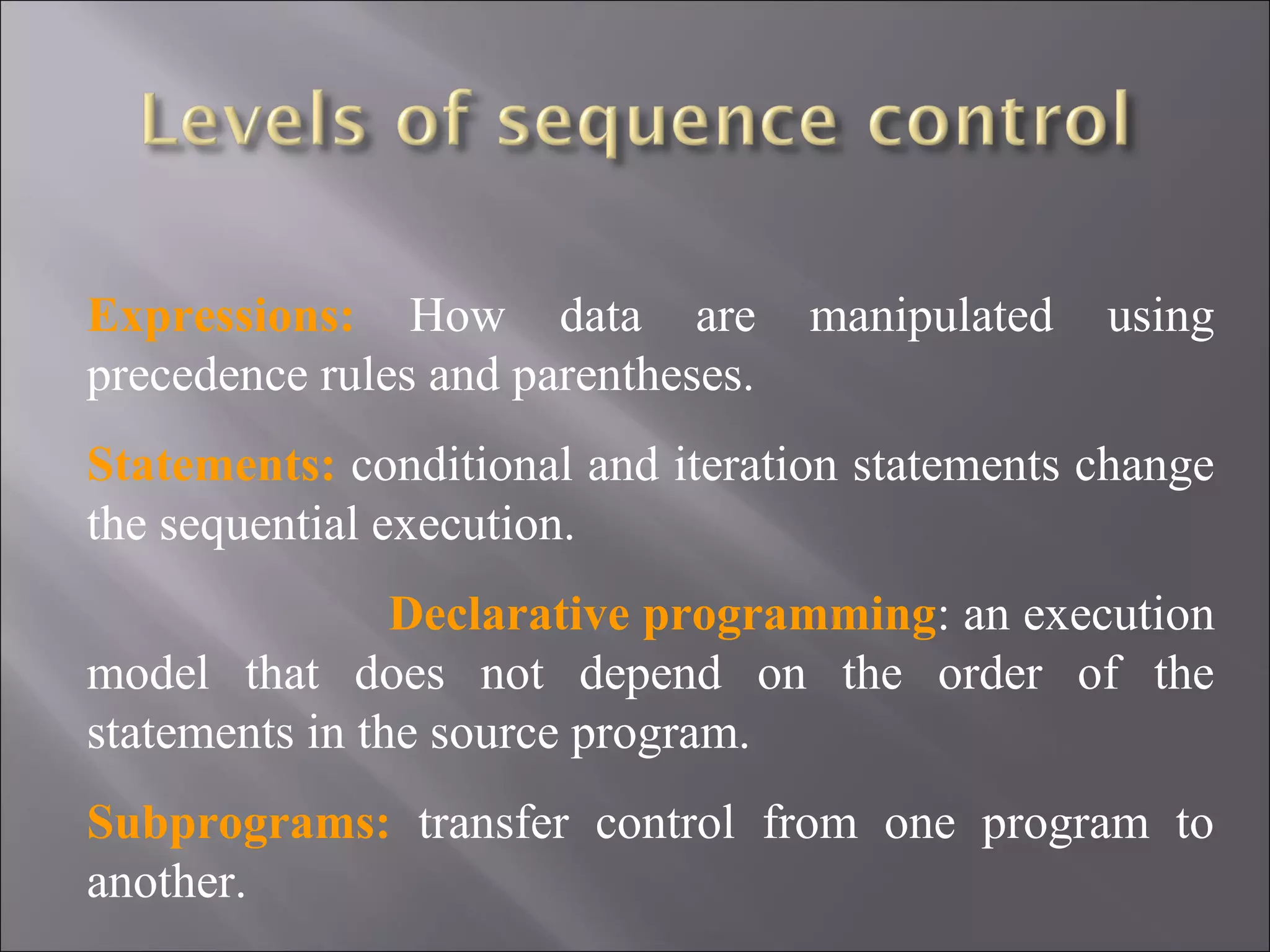 Levels of sequence control

Expressions: How data are manipulated using precedence rules and parentheses.

Statements: conditional and iteration statements change the sequential execution.

Declarative programming: an execution model that does not depend on the order of the statements in the source program.

Subprograms: transfer control from one program to another.